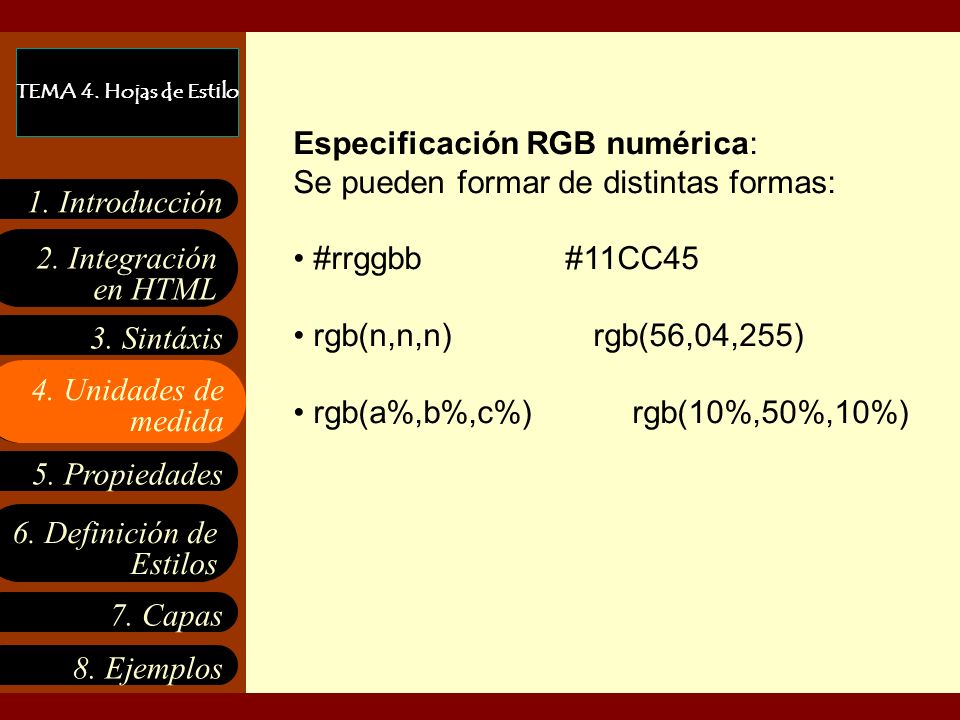 TEMA 4. Hojas de Estilo

1. Introducción

2. Integración en HTML

3. Sintáxis

4. Unidades de medida

5. Propiedades

6. Definición de Estilos

7. Capas

8. Ejemplos

**Especificación RGB numérica**:
Se pueden formar de distintas formas:

• #rrggbb #11CC45

• rgb(n,n,n) rgb(56,04,255)

• rgb(a%,b%,c%) rgb(10%,50%,10%)